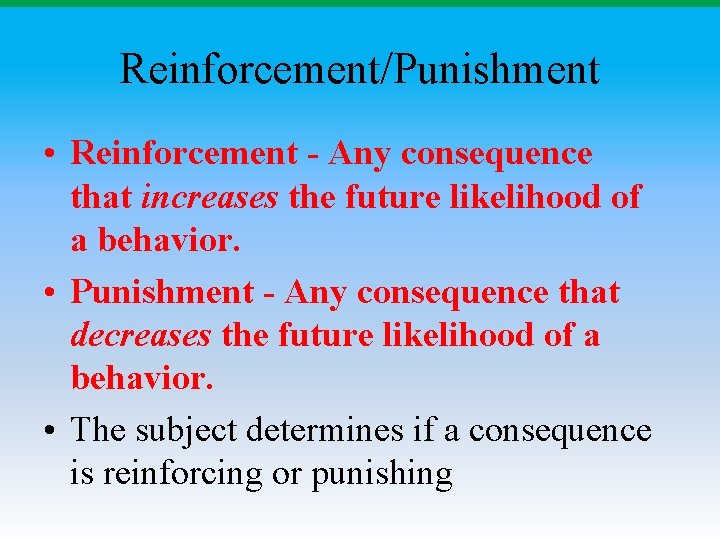 Reinforcement/Punishment

• Reinforcement - Any consequence that increases the future likelihood of a behavior.

• Punishment - Any consequence that decreases the future likelihood of a behavior.

• The subject determines if a consequence is reinforcing or punishing